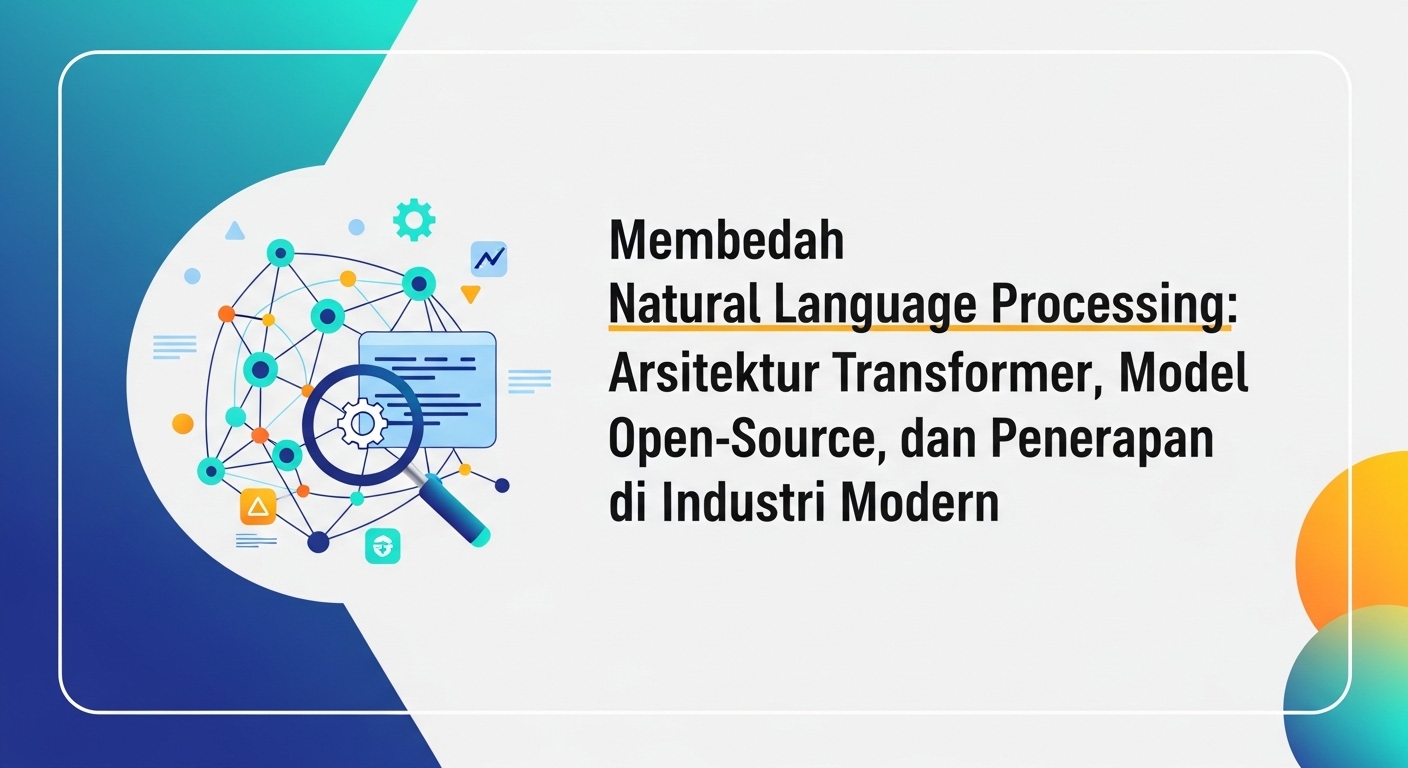 Membedah
Natural Language Processing:
Arsitektur Transformer, Model Open-Source, dan Penerapan di Industri Modern